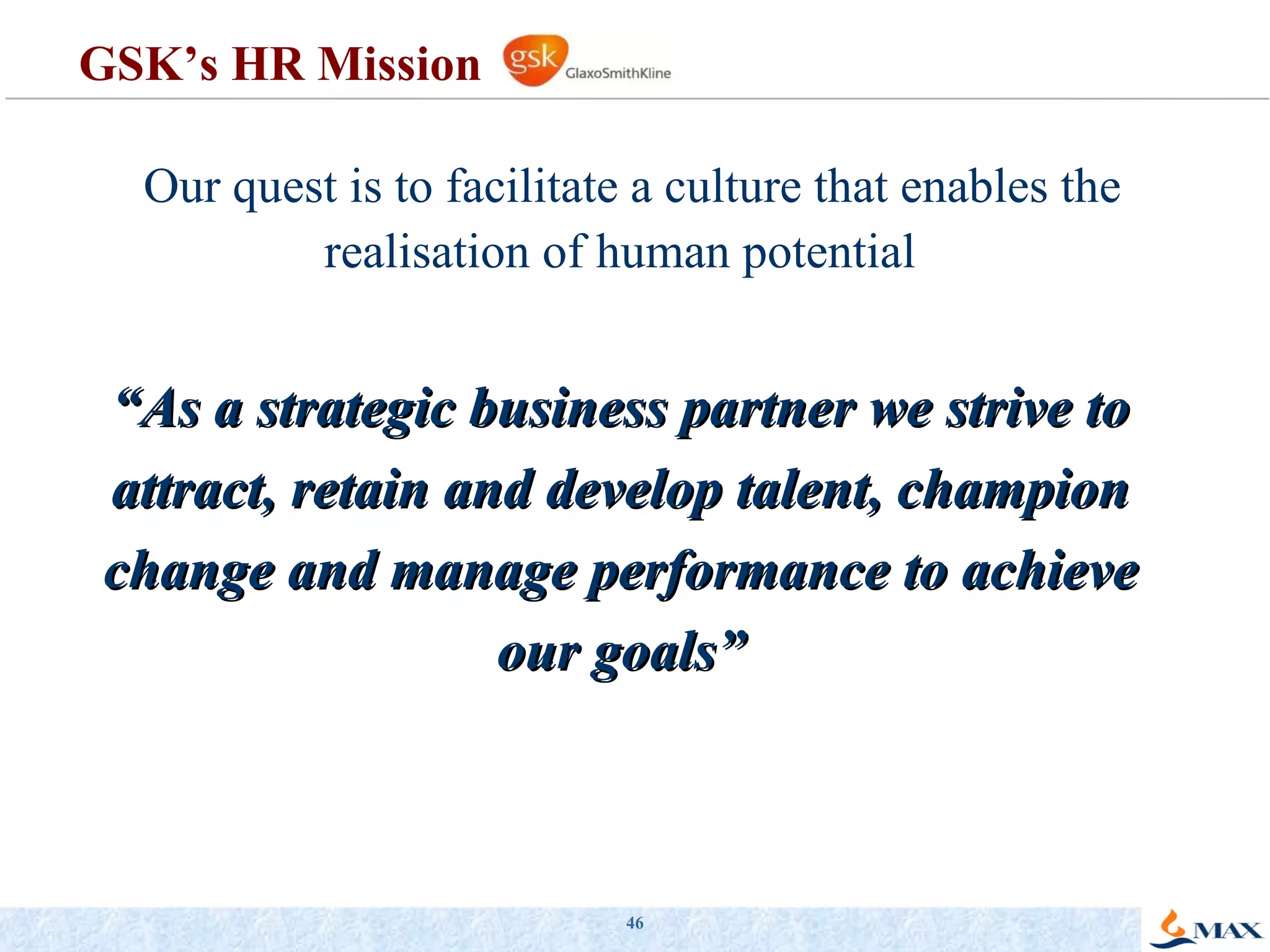 GSK's HR Mission gsk GlaxoSmithKline

Our quest is to facilitate a culture that enables the realisation of human potential

"As a strategic business partner we strive to attract, retain and develop talent, champion change and manage performance to achieve our goals"

46

MAX